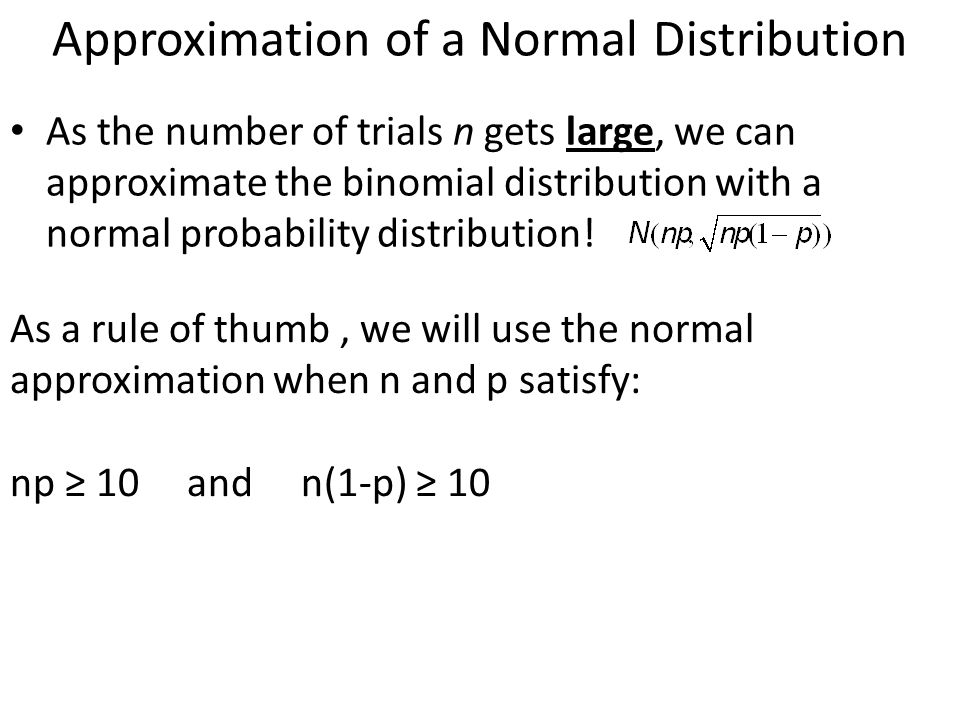 Approximation of a Normal Distribution

• As the number of trials n gets large, we can approximate the binomial distribution with a normal probability distribution! $N(np, \sqrt{np(1-p)})$

As a rule of thumb , we will use the normal approximation when n and p satisfy:

np ≥ 10 and n(1-p) ≥ 10